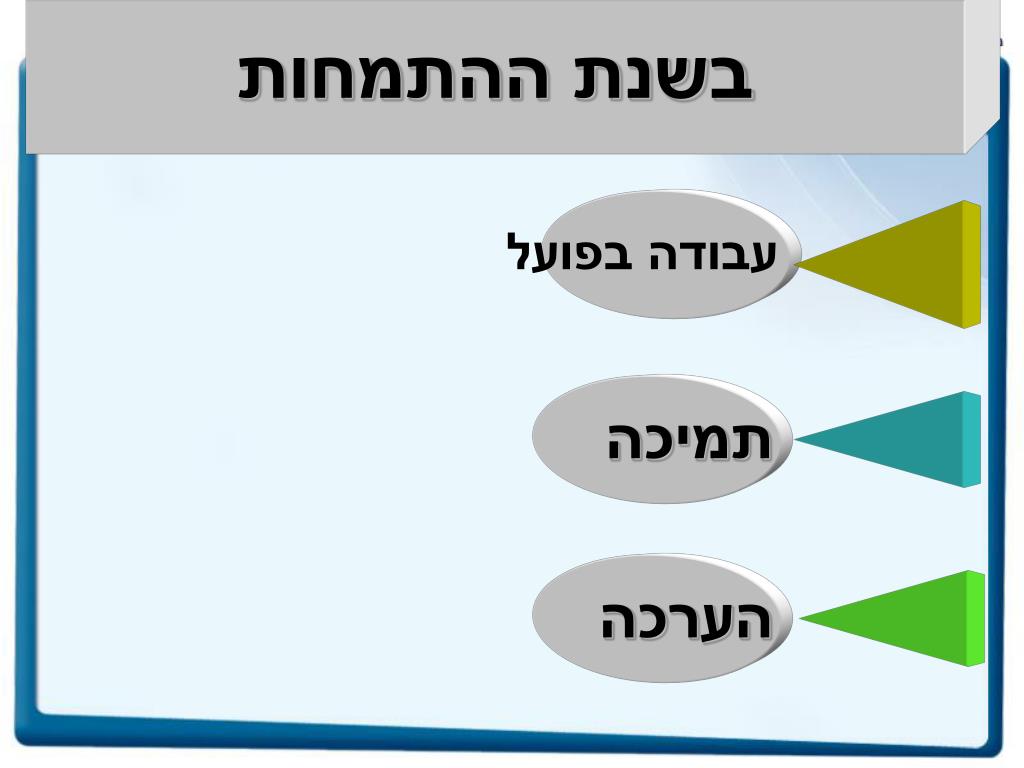 בשנת ההתמחות

עבודה בפועל

תמיכה

הערכה